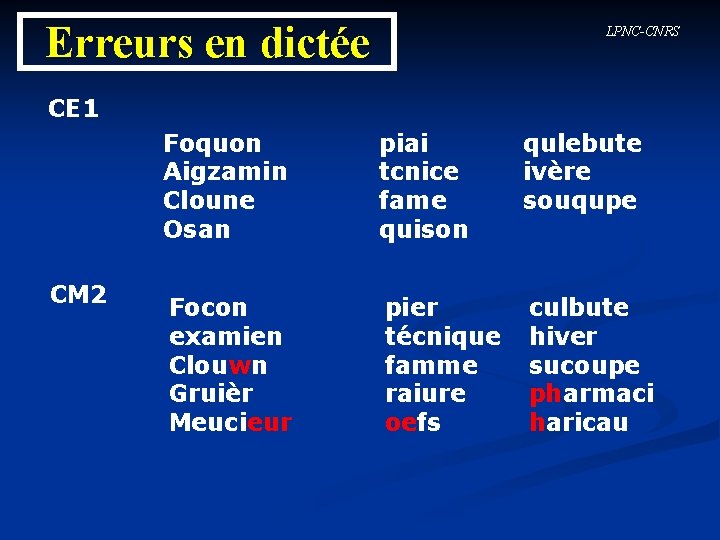 Erreurs en dictée

LPNC-CNRS

CE1

Foquon
Aigzamin
Cloune
Osan

piai
tcnice
fame
quison

qulebute
ivère
souqupe

CM2

Focon
examien
Clouwn
Gruièr
Meucieur

pier
técnique
famme
raiure
oefs

culbute
hiver
sucoupe
pharmaci
haricau